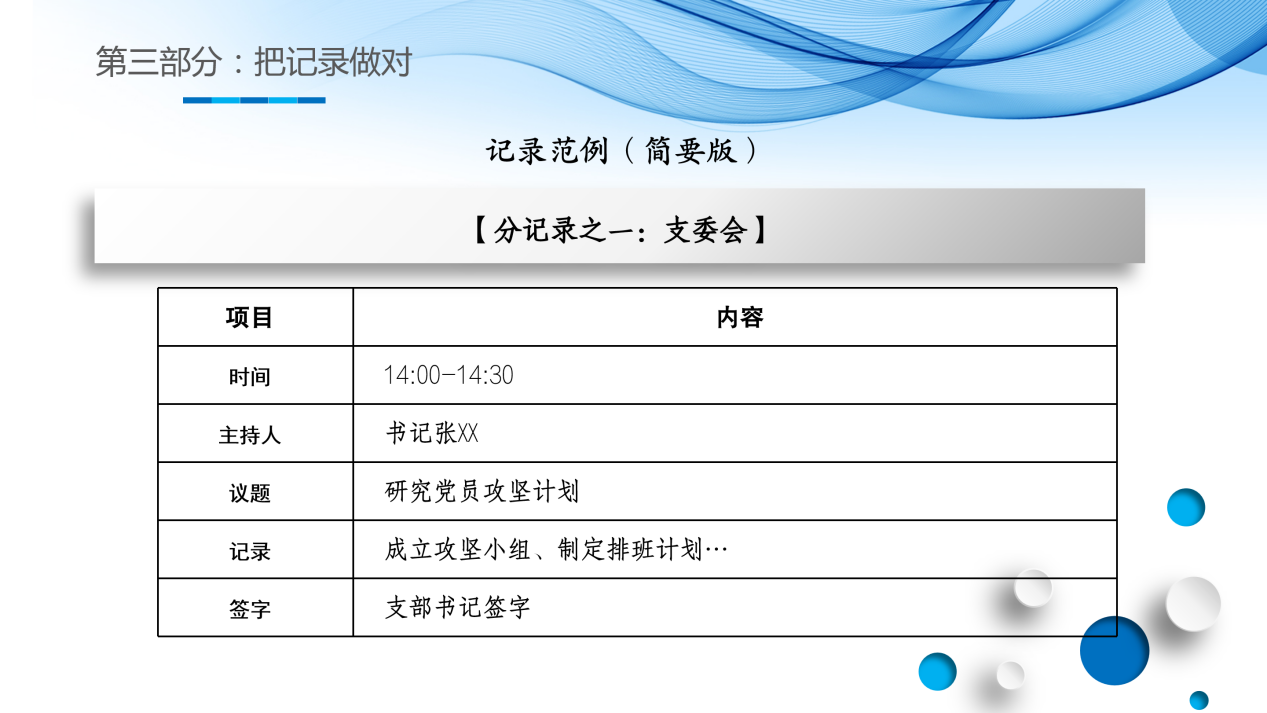 第三部分：把记录做对

记录范例（简要版）

【分记录之一：支委会】

| 项目 | 内容 |
|---|---|
| 时间 | 14:00-14:30 |
| 主持人 | 书记张XX |
| 议题 | 研究党员攻坚计划 |
| 记录 | 成立攻坚小组、制定排班计划… |
| 签字 | 支部书记签字 |